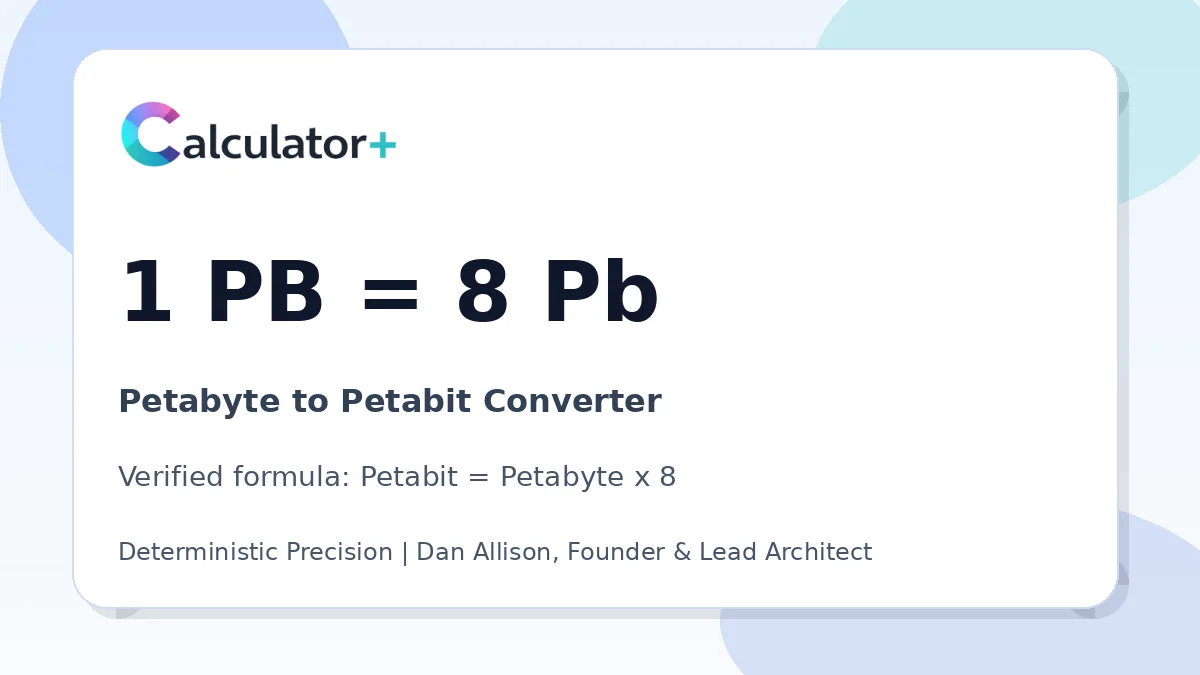 Calculator+

1 PB = 8 Pb

Petabyte to Petabit Converter

Verified formula: Petabit = Petabyte x 8

Deterministic Precision | Dan Allison, Founder & Lead Architect